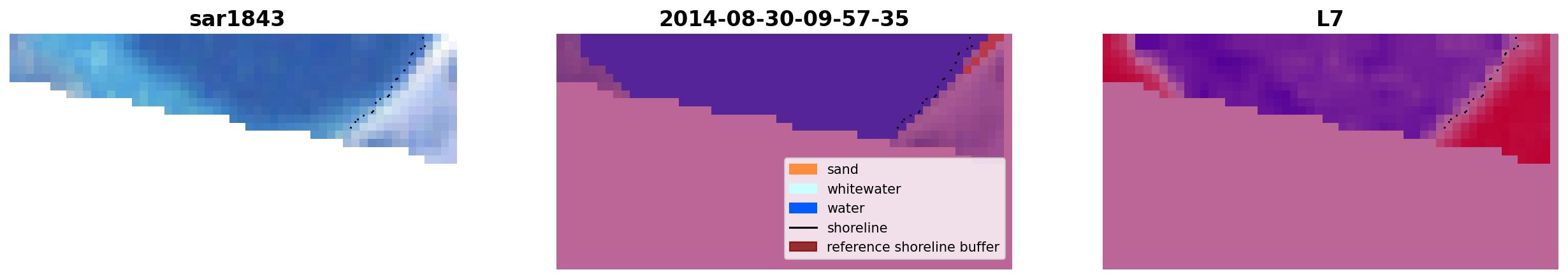 sar1843

2014-08-30-09-57-35

sand
whitewater
water
shoreline
reference shoreline buffer

L7